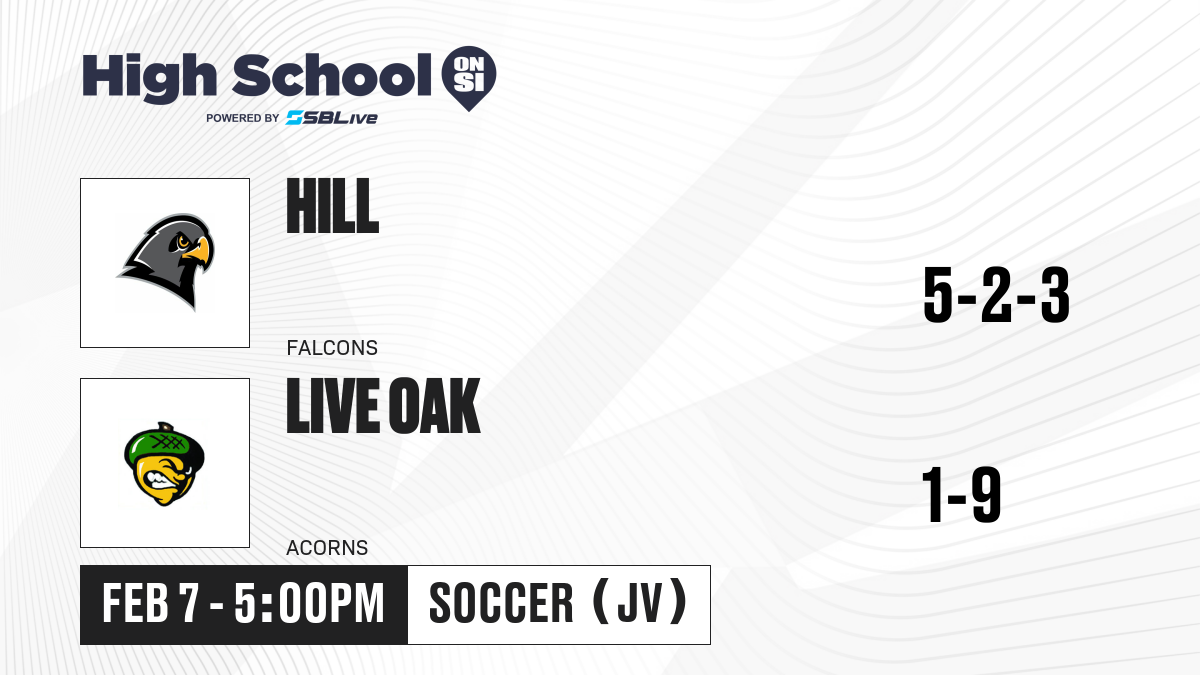 High School ON SI
POWERED BY SBLive

HILL
FALCONS
5-2-3

LIVE OAK
ACORNS
1-9

FEB 7 - 5:00PM
SOCCER (JV)